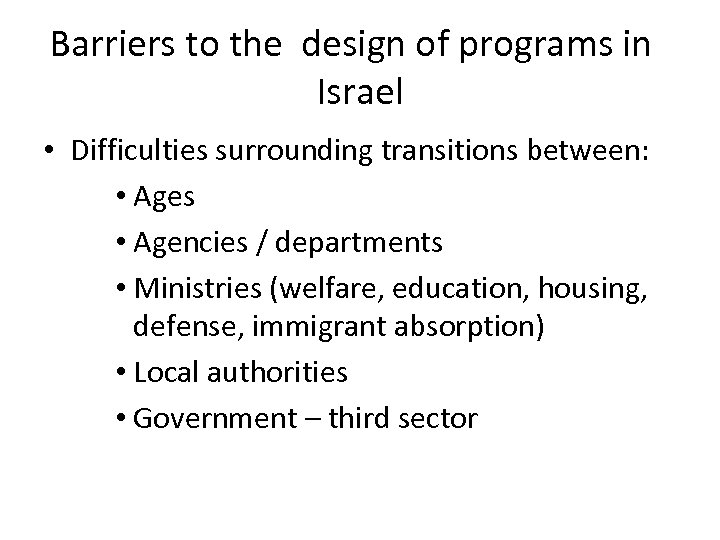 Barriers to the design of programs in Israel

• Difficulties surrounding transitions between:
  • Ages
  • Agencies / departments
  • Ministries (welfare, education, housing, defense, immigrant absorption)
  • Local authorities
  • Government – third sector